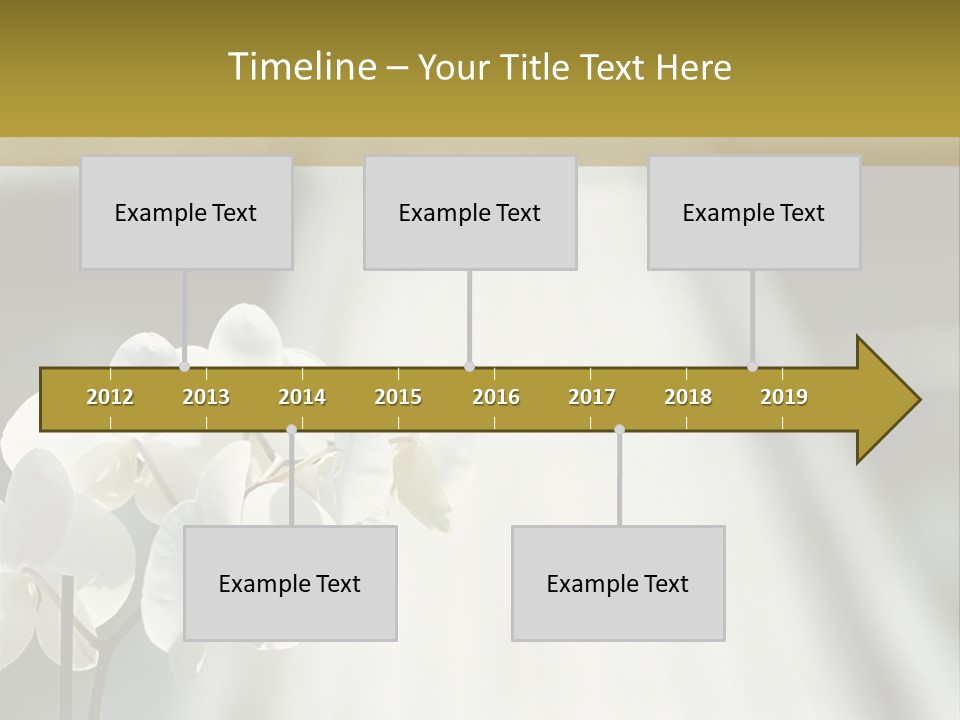 Timeline – Your Title Text Here

Example Text

Example Text

Example Text

2012 2013 2014 2015 2016 2017 2018 2019

Example Text

Example Text